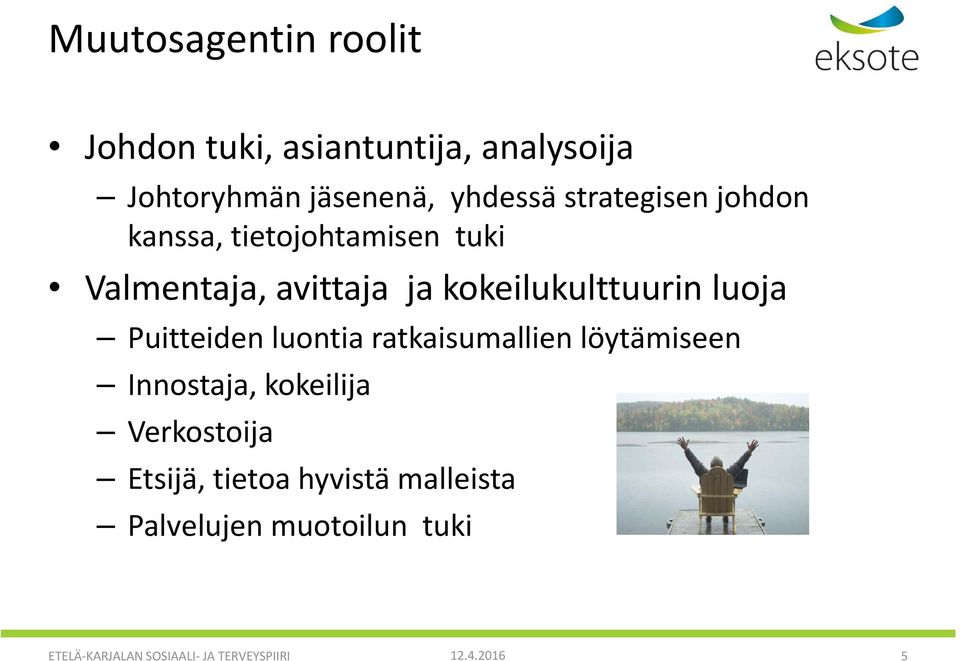 Muutosagentin roolit

eksote

• Johdon tuki, asiantuntija, analysoija
– Johtoryhmän jäsenenä, yhdessä strategisen johdon kanssa, tietojohtamisen tuki

• Valmentaja, avittaja ja kokeilukulttuurin luoja
– Puitteiden luontia ratkaisumallien löytämiseen
– Innostaja, kokeilija
– Verkostoija
– Etsijä, tietoa hyvistä malleista
– Palvelujen muotoilun tuki

ETELÄ-KARJALAN SOSIAALI- JA TERVEYSPIIRI 12.4.2016 5